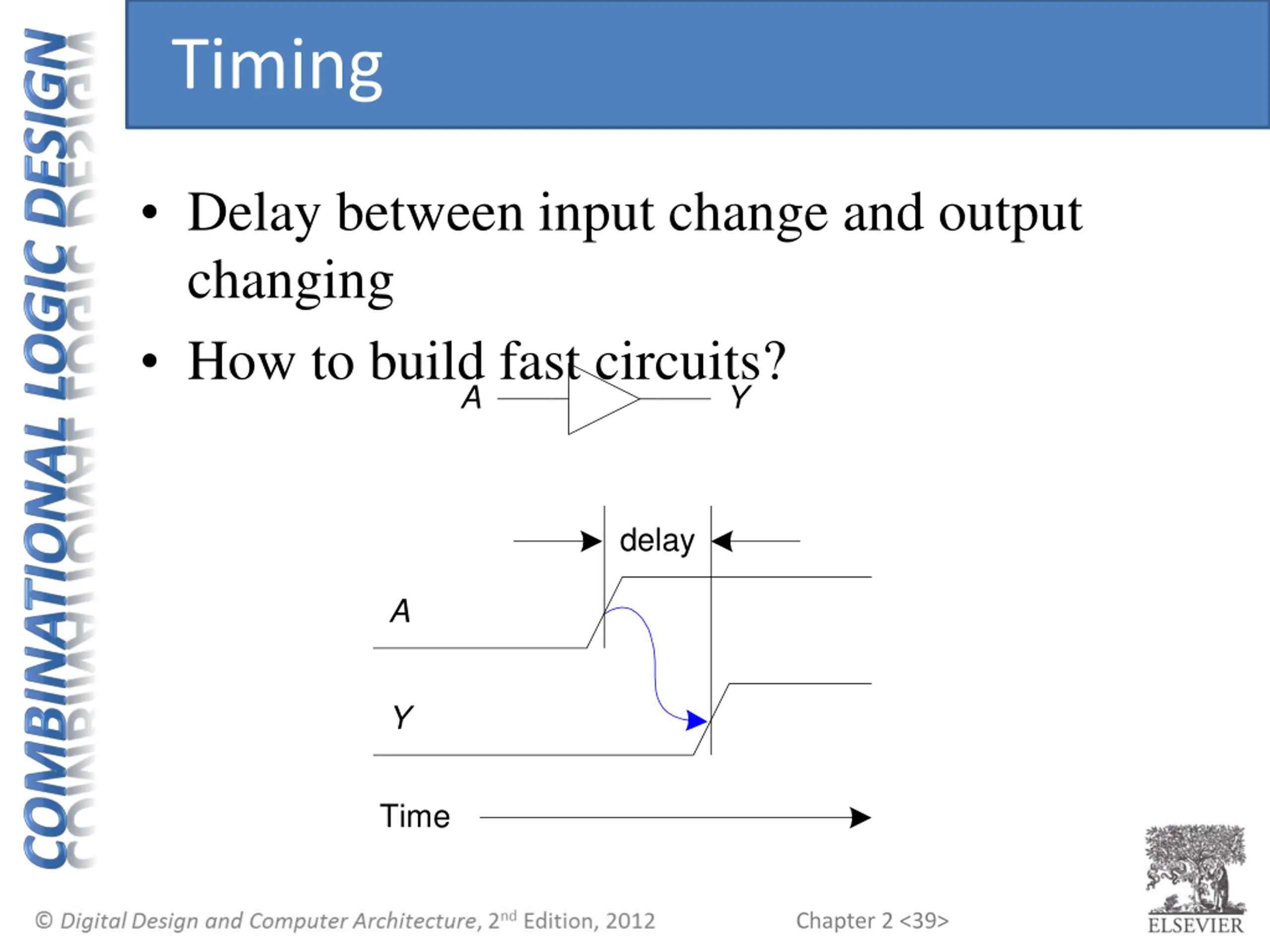 COMBINATIONAL LOGIC DESIGN

Timing

• Delay between input change and output changing
• How to build fast circuits?

A
Y

delay
A
Y
Time

© Digital Design and Computer Architecture, 2$^{nd}$ Edition, 2012

Chapter 2 <39>

ELSEVIER